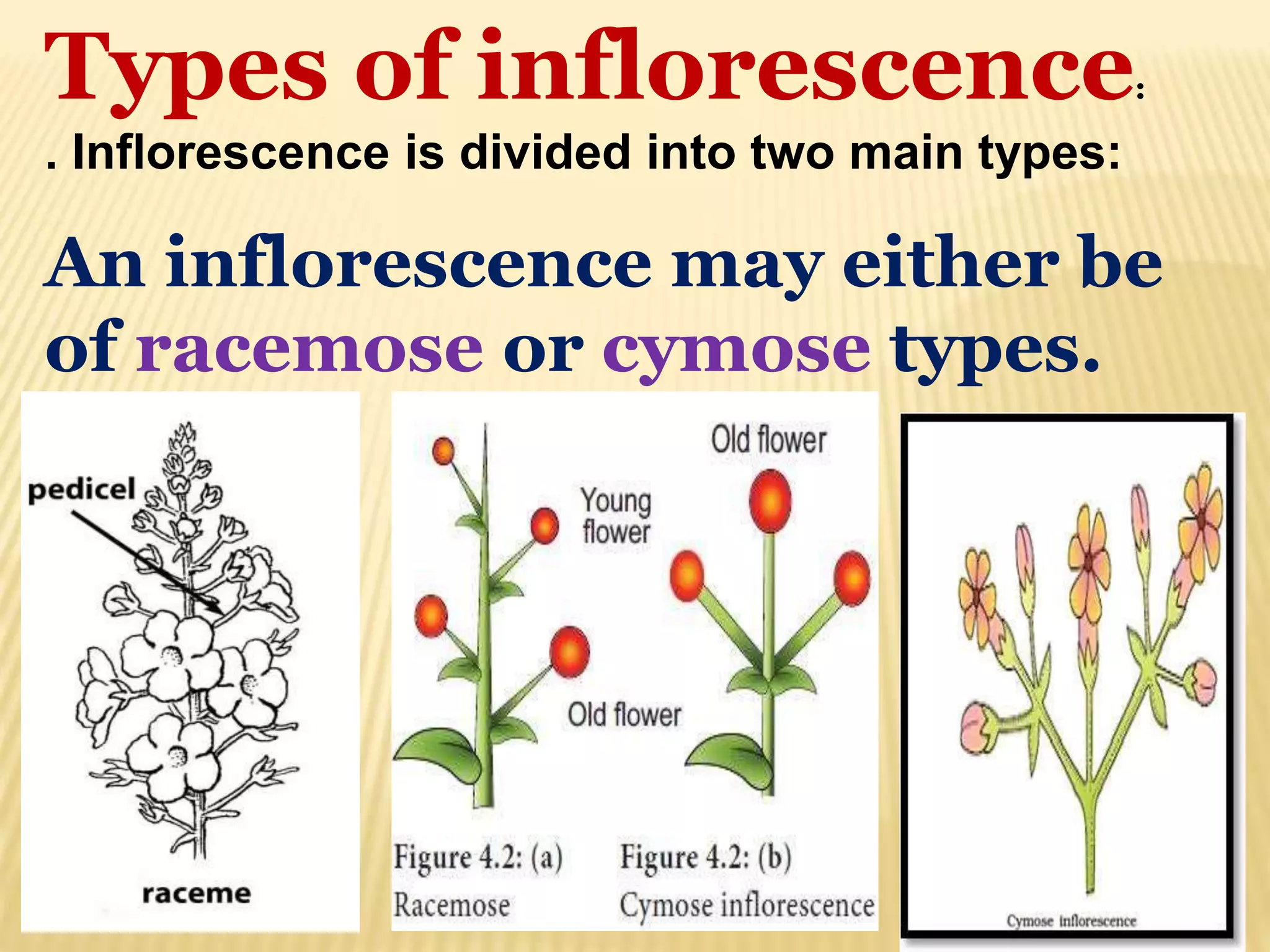 Types of inflorescence:

. Inflorescence is divided into two main types:

An inflorescence may either be of racemose or cymose types.

pedicel

raceme

Young flower

Old flower

Old flower

Figure 4.2: (a)
Racemose

Figure 4.2: (b)
Cymose inflorescence

Cymose inflorescence